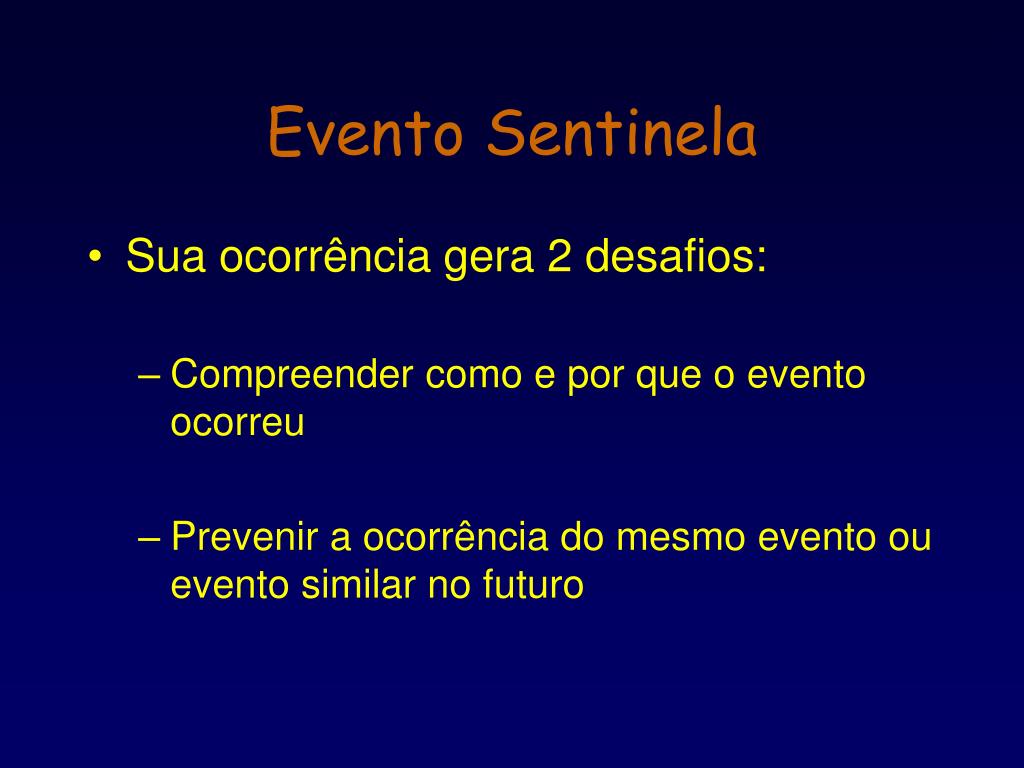 Evento Sentinela

• Sua ocorrência gera 2 desafios:

– Compreender como e por que o evento ocorreu

– Prevenir a ocorrência do mesmo evento ou evento similar no futuro